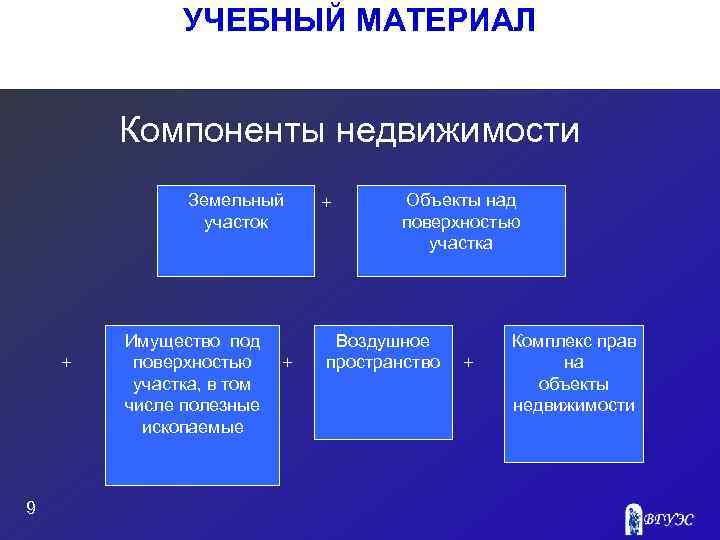 УЧЕБНЫЙ МАТЕРИАЛ

Компоненты недвижимости

Земельный участок

+

Объекты над поверхностью участка

+

Имущество под поверхностью участка, в том числе полезные ископаемые

+

Воздушное пространство

+

Комплекс прав на объекты недвижимости

9

ВГУЭС